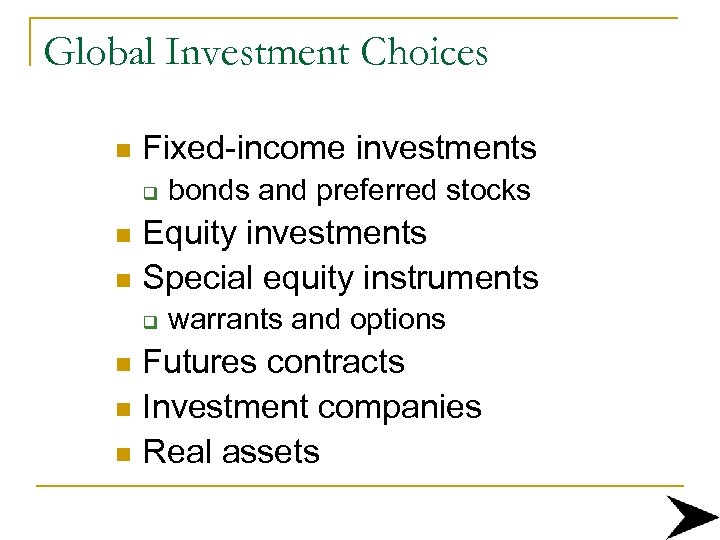 Global Investment Choices

- Fixed-income investments
  - bonds and preferred stocks
- Equity investments
- Special equity instruments
  - warrants and options
- Futures contracts
- Investment companies
- Real assets